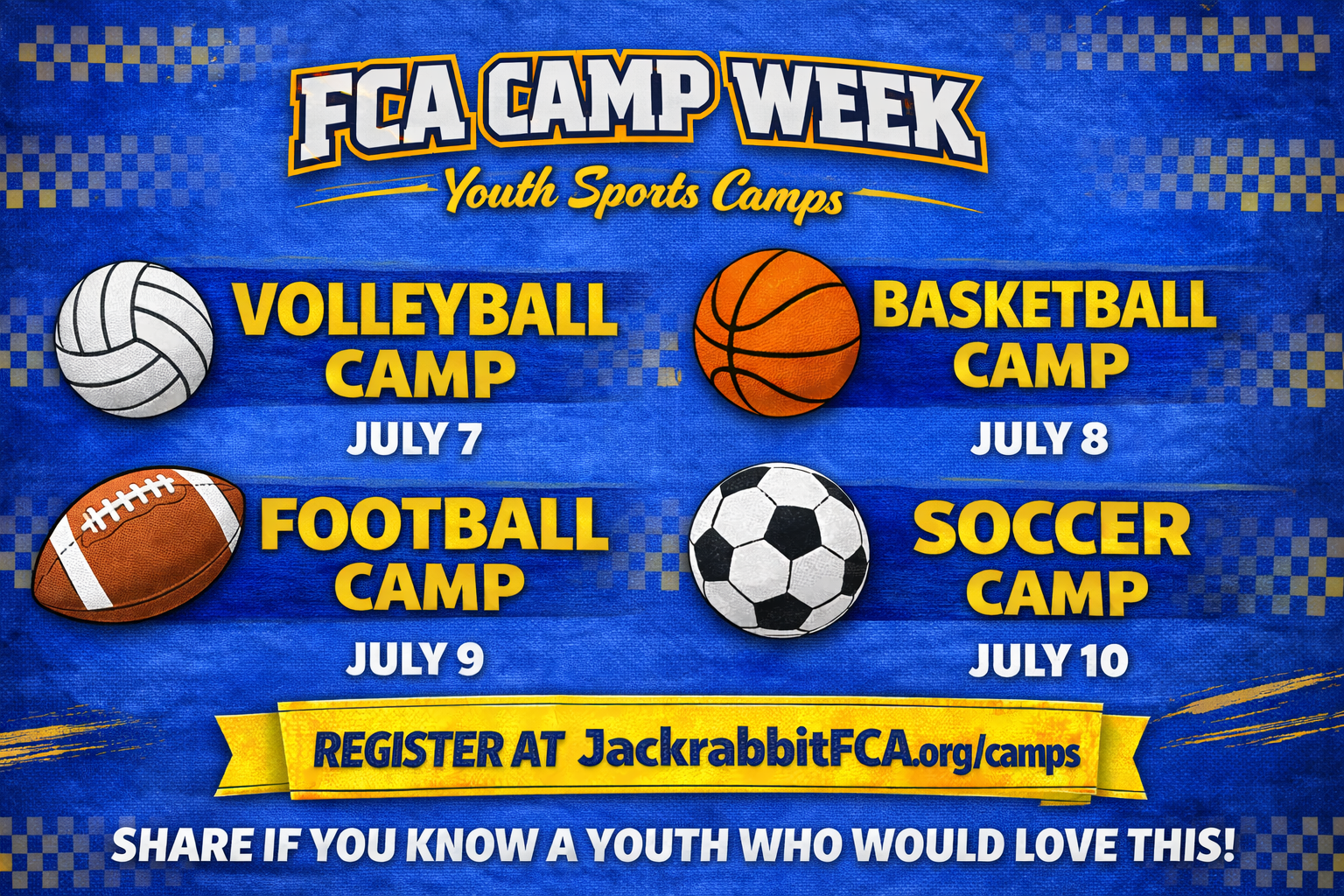 FCA CAMP WEEK
Youth Sports Camps

VOLLEYBALL CAMP
JULY 7

BASKETBALL CAMP
JULY 8

FOOTBALL CAMP
JULY 9

SOCCER CAMP
JULY 10

REGISTER AT JackrabbitFCA.org/camps

SHARE IF YOU KNOW A YOUTH WHO WOULD LOVE THIS!